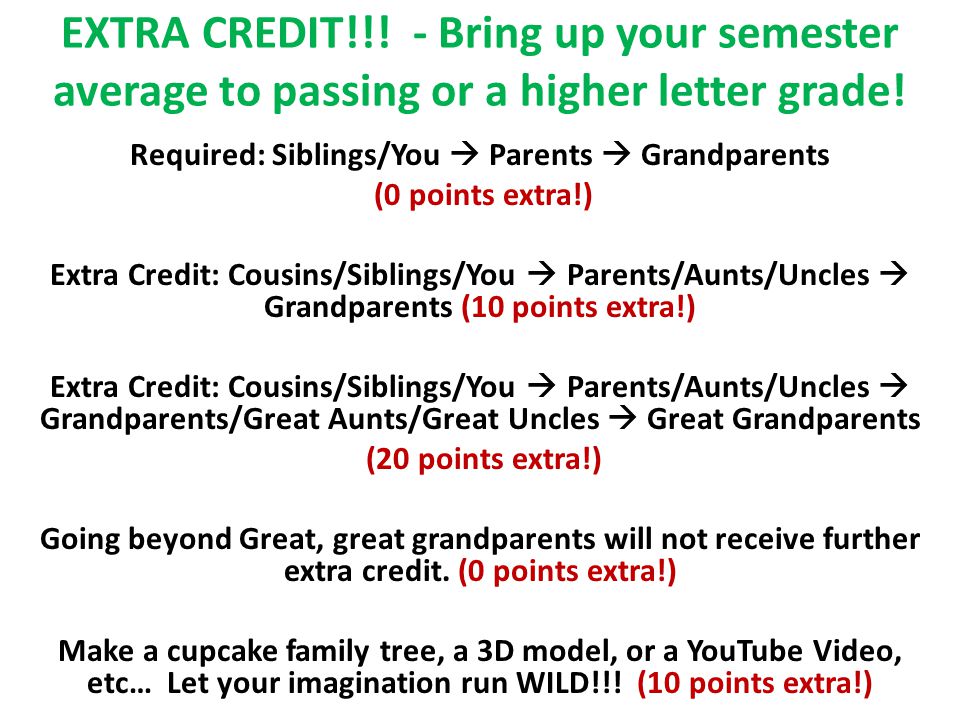 EXTRA CREDIT!!! - Bring up your semester average to passing or a higher letter grade!

Required: Siblings/You → Parents → Grandparents (0 points extra!)

Extra Credit: Cousins/Siblings/You → Parents/Aunts/Uncles → Grandparents (10 points extra!)

Extra Credit: Cousins/Siblings/You → Parents/Aunts/Uncles → Grandparents/Great Aunts/Great Uncles → Great Grandparents (20 points extra!)

Going beyond Great, great grandparents will not receive further extra credit. (0 points extra!)

Make a cupcake family tree, a 3D model, or a YouTube Video, etc… Let your imagination run WILD!!! (10 points extra!)